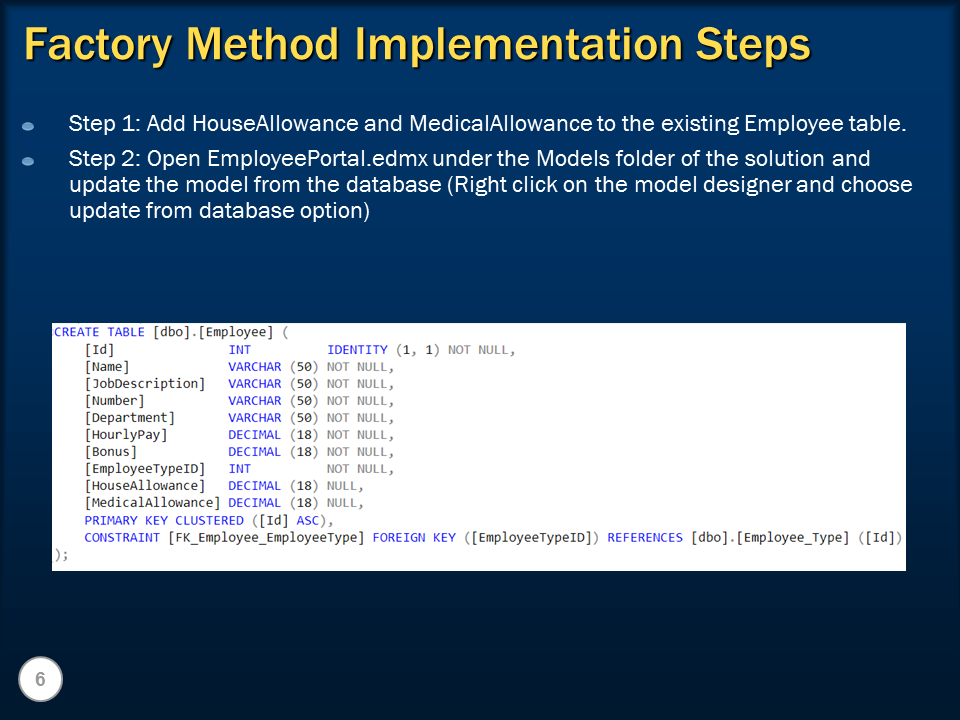 Factory Method Implementation Steps

Step 1: Add HouseAllowance and MedicalAllowance to the existing Employee table.

Step 2: Open EmployeePortal.edmx under the Models folder of the solution and update the model from the database (Right click on the model designer and choose update from database option)

CREATE TABLE [dbo].[Employee] (
[Id] INT IDENTITY (1, 1) NOT NULL,
[Name] VARCHAR (50) NOT NULL,
[JobDescription] VARCHAR (50) NOT NULL,
[Number] VARCHAR (50) NOT NULL,
[Department] VARCHAR (50) NOT NULL,
[HourlyPay] DECIMAL (18) NOT NULL,
[Bonus] DECIMAL (18) NOT NULL,
[EmployeeTypeID] INT NOT NULL,
[HouseAllowance] DECIMAL (18) NULL,
[MedicalAllowance] DECIMAL (18) NULL,
PRIMARY KEY CLUSTERED ([Id] ASC),
CONSTRAINT [FK_Employee_EmployeeType] FOREIGN KEY ([EmployeeTypeID]) REFERENCES [dbo].[Employee_Type] ([Id])
);

6